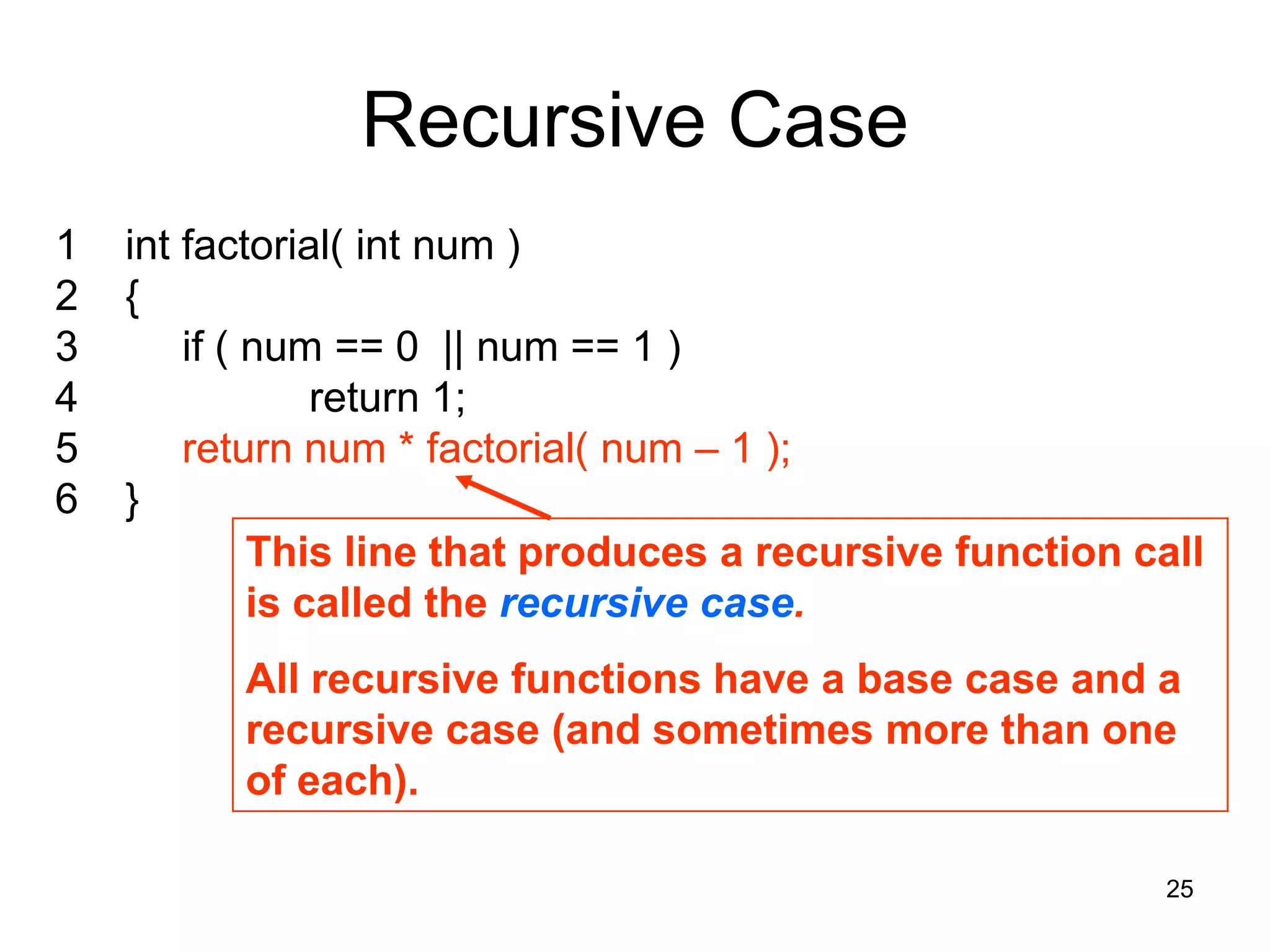 Recursive Case

1 int factorial( int num )
2 {
3 if ( num == 0 || num == 1 )
4 return 1;
5 return num * factorial( num – 1 );
6 }

This line that produces a recursive function call is called the recursive case.

All recursive functions have a base case and a recursive case (and sometimes more than one of each).

25